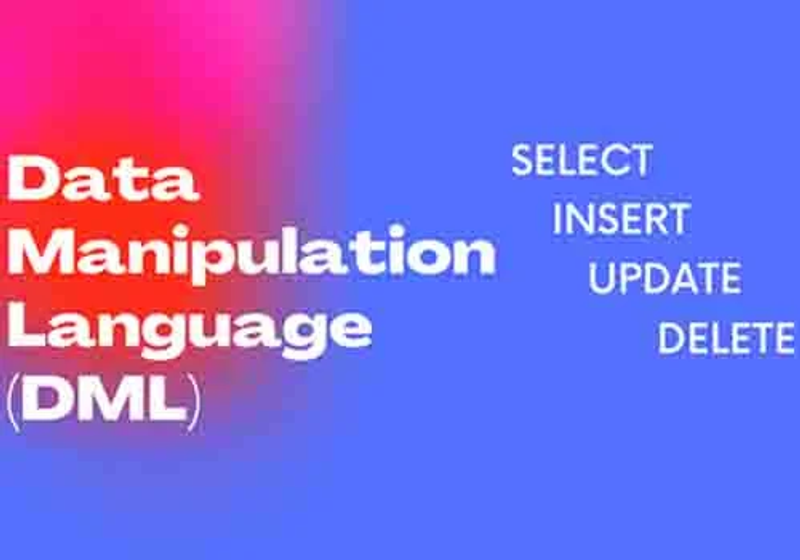 Data Manipulation Language (DML)

SELECT
INSERT
UPDATE
DELETE